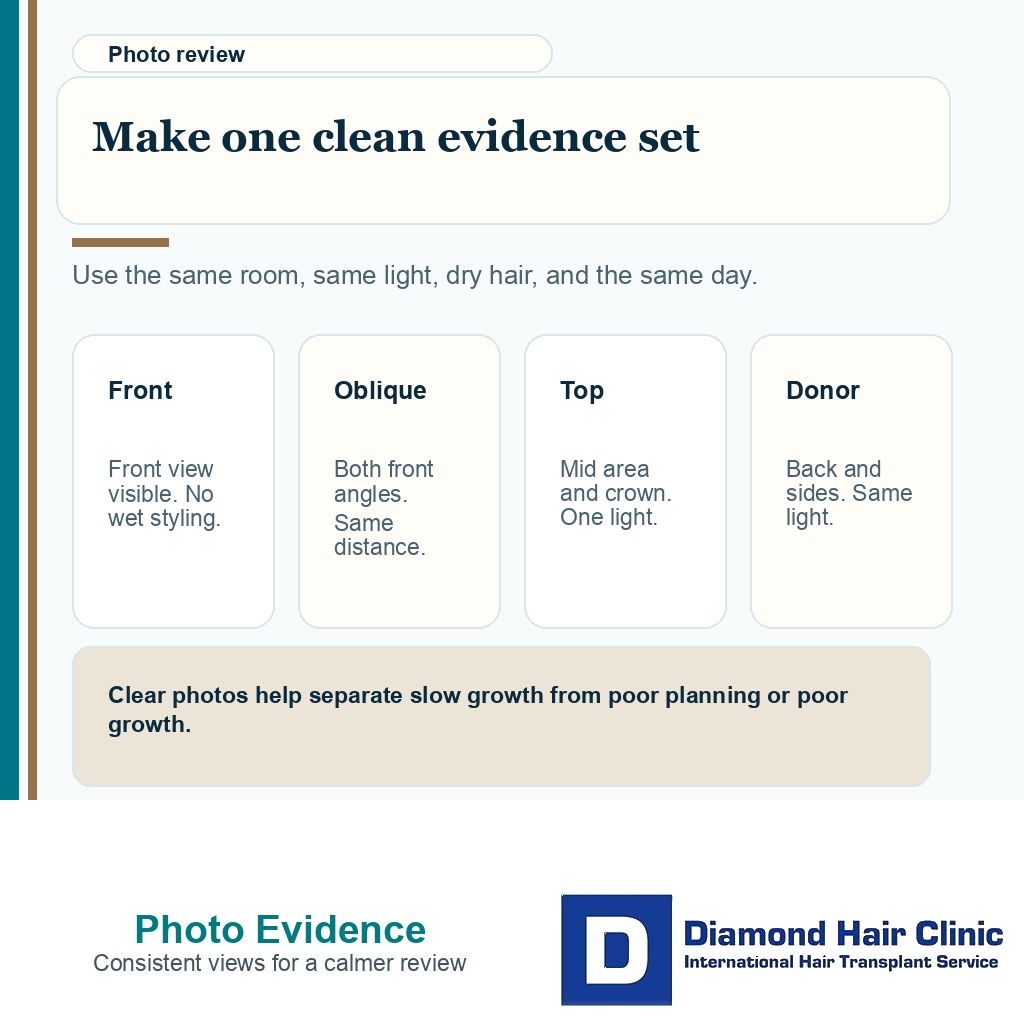 Photo review

Make one clean evidence set

Use the same room, same light, dry hair, and the same day.

Front

Front view visible. No wet styling.

Oblique

Both front angles.
Same distance.

Top

Mid area and crown. One light.

Donor

Back and sides. Same light.

Clear photos help separate slow growth from poor planning or poor growth.

Photo Evidence
Consistent views for a calmer review

D
Diamond Hair Clinic
International Hair Transplant Service